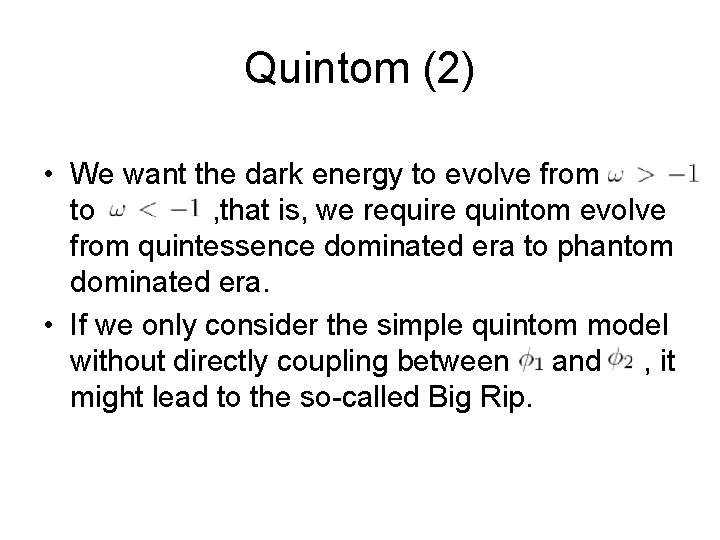 Quintom (2)

• We want the dark energy to evolve from $\omega > -1$ to $\omega < -1$ ,that is, we require quintom evolve from quintessence dominated era to phantom dominated era.

• If we only consider the simple quintom model without directly coupling between $\phi_1$ and $\phi_2$ , it might lead to the so-called Big Rip.